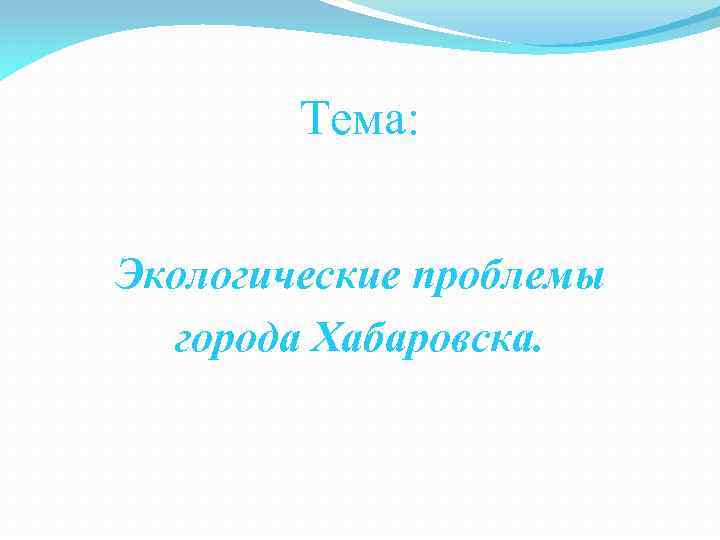 Тема:

Экологические проблемы города Хабаровска.